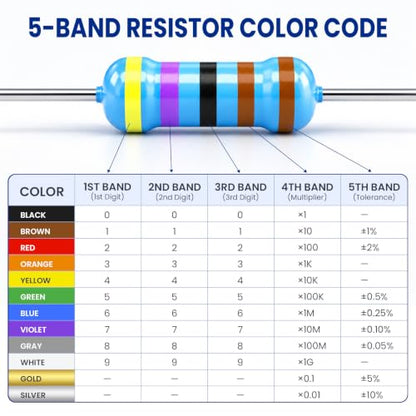 5-BAND RESISTOR COLOR CODE

| COLOR | 1ST BAND (1st Digit) | 2ND BAND (2nd Digit) | 3RD BAND (3rd Digit) | 4TH BAND (Multiplier) | 5TH BAND (Tolerance) |
|---|---|---|---|---|---|
| BLACK | 0 | 0 | 0 | ×1 | — |
| BROWN | 1 | 1 | 1 | ×10 | ±1% |
| RED | 2 | 2 | 2 | ×100 | ±2% |
| ORANGE | 3 | 3 | 3 | ×1K | — |
| YELLOW | 4 | 4 | 4 | ×10K | — |
| GREEN | 5 | 5 | 5 | ×100K | ±0.5% |
| BLUE | 6 | 6 | 6 | ×1M | ±0.25% |
| VIOLET | 7 | 7 | 7 | ×10M | ±0.10% |
| GRAY | 8 | 8 | 8 | ×100M | ±0.05% |
| WHITE | 9 | 9 | 9 | ×1G | — |
| GOLD | — | — | — | ×0.1 | ±5% |
| SILVER | — | — | — | ×0.01 | ±10% |